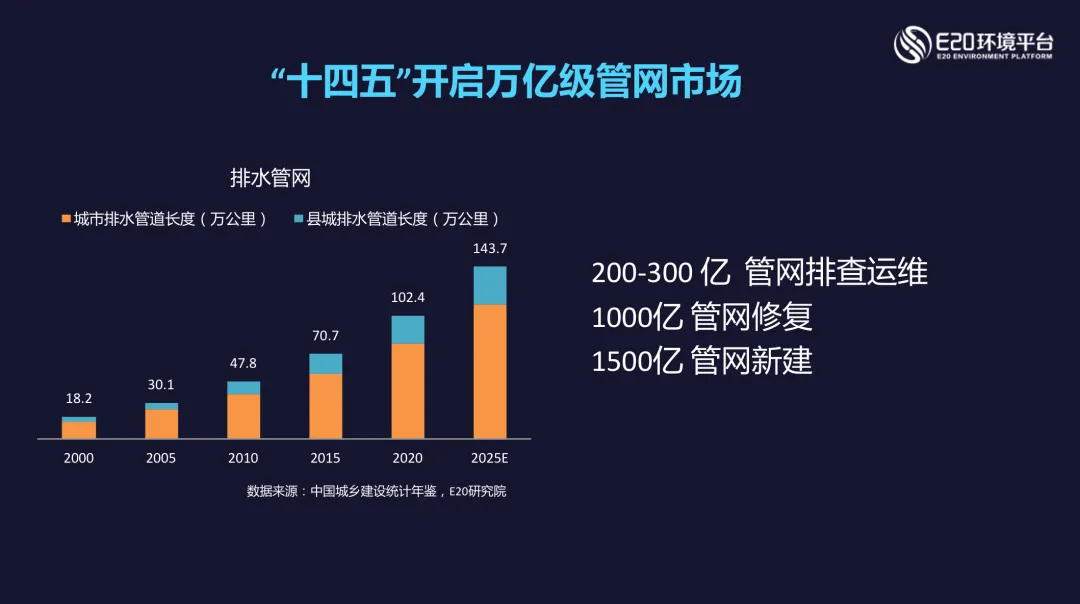 E20环境平台
E20 ENVIRONMENT PLATFORM

“十四五”开启万亿级管网市场

排水管网

城市排水管道长度（万公里） 县城排水管道长度（万公里）

18.2
30.1
47.8
70.7
102.4
143.7

2000 2005 2010 2015 2020 2025E

数据来源：中国城乡建设统计年鉴，E20研究院

200-300 亿 管网排查运维
1000亿 管网修复
1500亿 管网新建